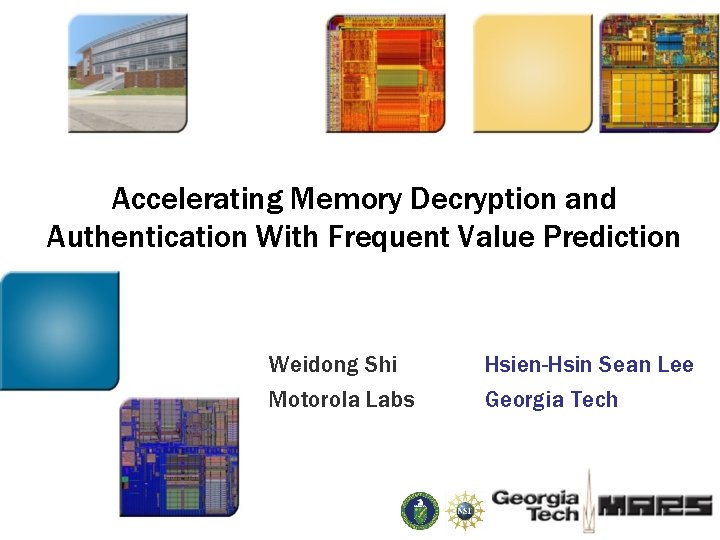 Accelerating Memory Decryption and Authentication With Frequent Value Prediction

Weidong Shi
Motorola Labs

Hsien-Hsin Sean Lee
Georgia Tech

NSF

Georgia Tech

MARS